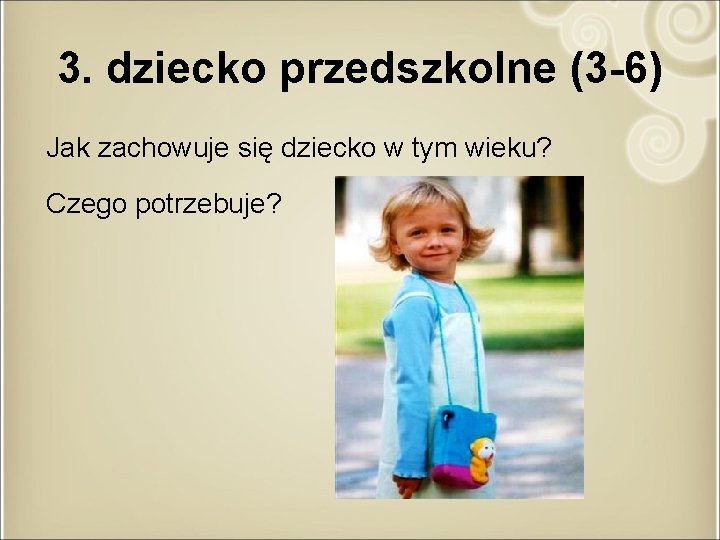 3. dziecko przedszkolne (3-6)

Jak zachowuje się dziecko w tym wieku?

Czego potrzebuje?